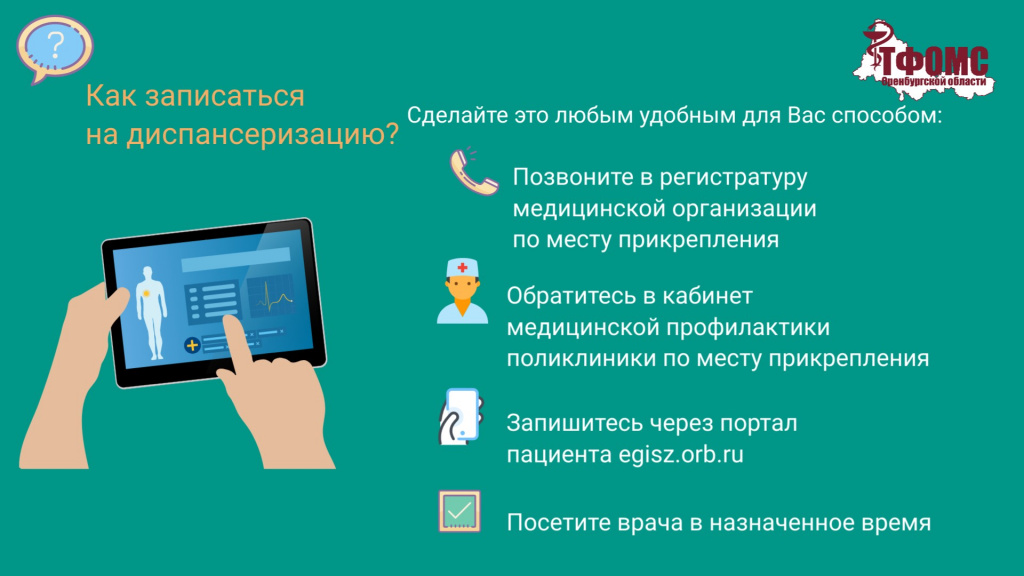 ?

ТФОМС
Оренбургской области

Как записаться
на диспансеризацию?

Сделайте это любым удобным для Вас способом:

Позвоните в регистратуру медицинской организации по месту прикрепления

Обратитесь в кабинет медицинской профилактики поликлиники по месту прикрепления

Запишитесь через портал пациента egisz.orb.ru

Посетите врача в назначенное время